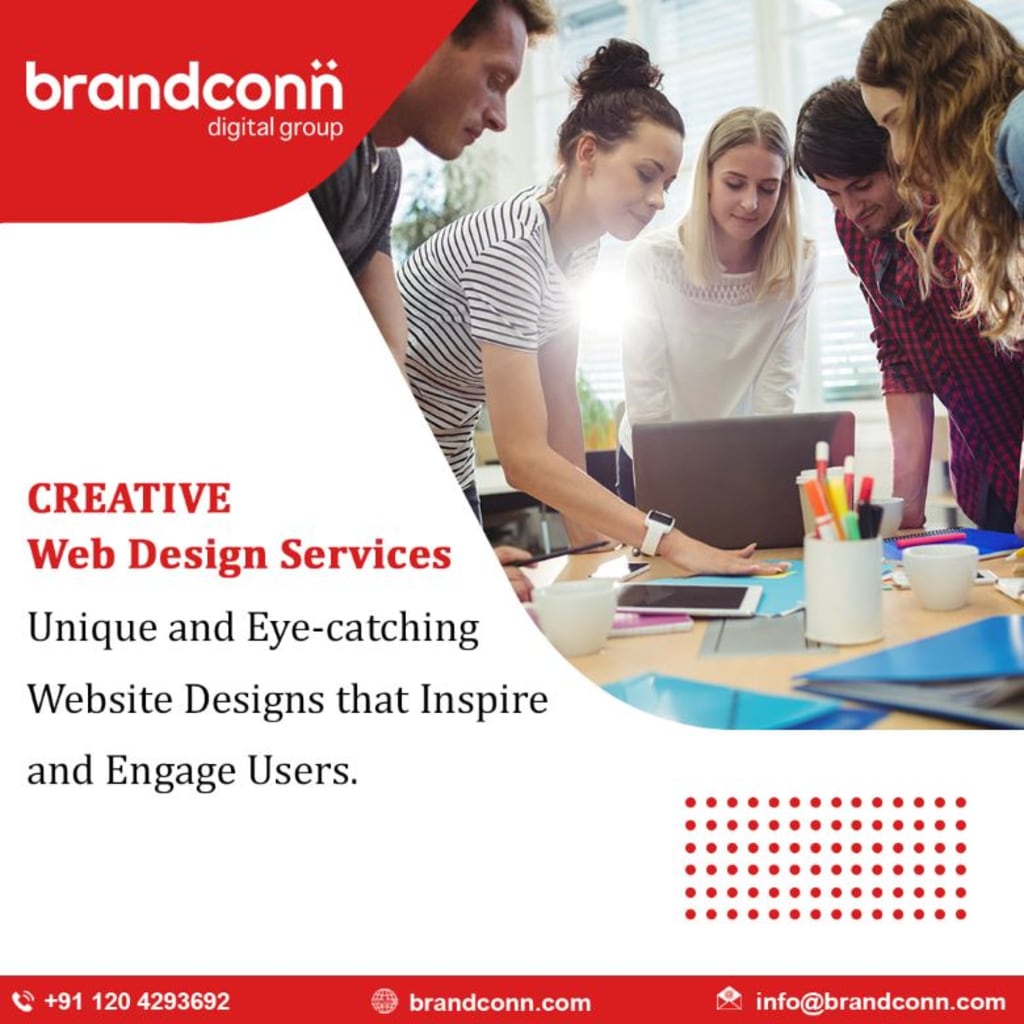 brandconn
digital group

CREATIVE
Web Design Services

Unique and Eye-catching Website Designs that Inspire and Engage Users.

+91 120 4293692 brandconn.com info@brandconn.com